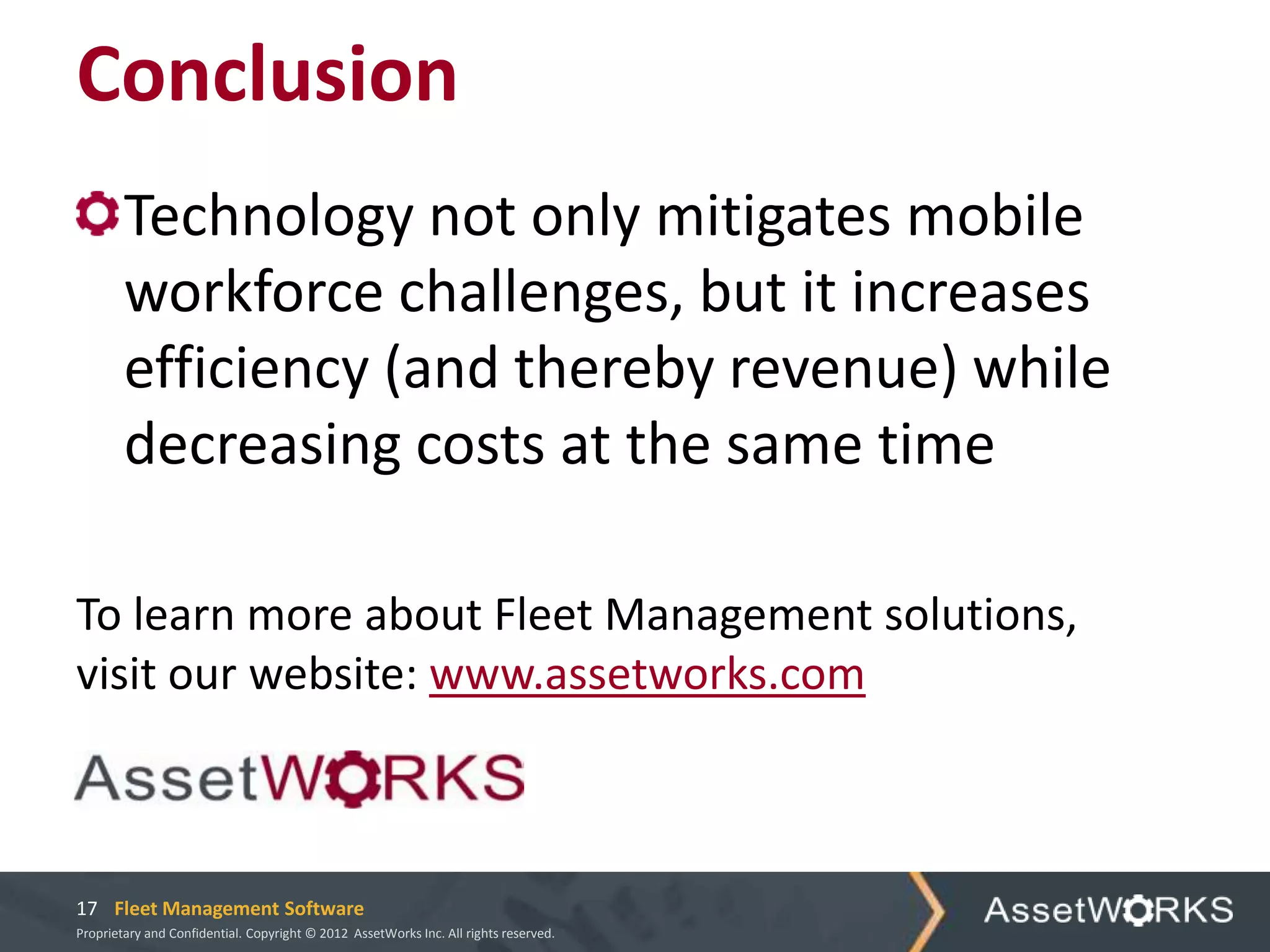 Conclusion

Technology not only mitigates mobile workforce challenges, but it increases efficiency (and thereby revenue) while decreasing costs at the same time

To learn more about Fleet Management solutions, visit our website: www.assetworks.com

AssetWORKS

17 Fleet Management Software

Proprietary and Confidential. Copyright © 2012 AssetWorks Inc. All rights reserved.

AssetWORKS